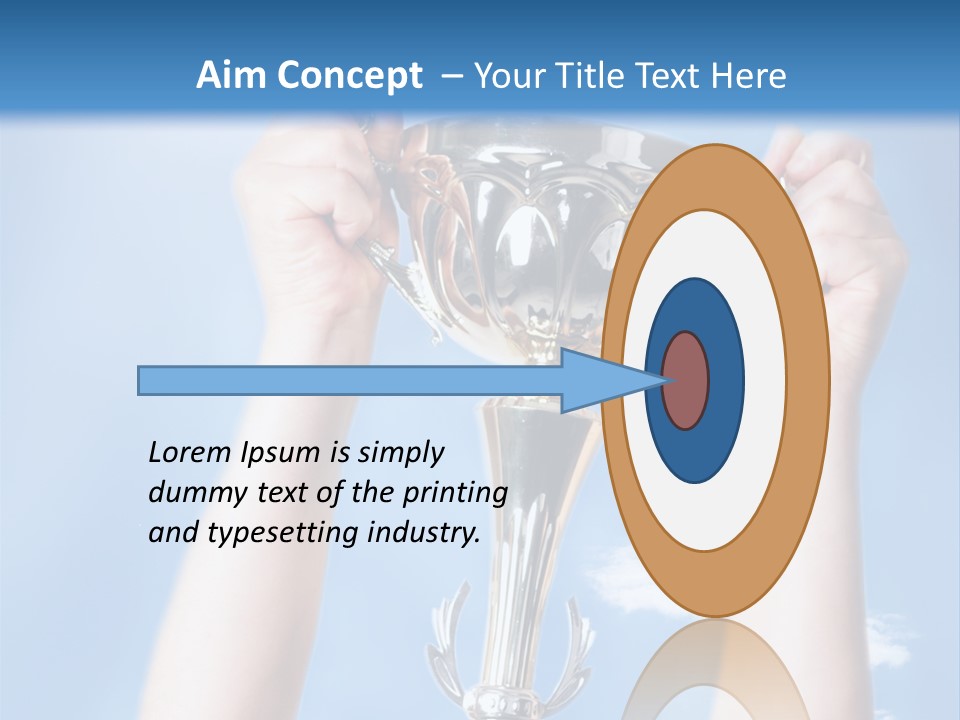 Aim Concept – Your Title Text Here

Lorem Ipsum is simply dummy text of the printing and typesetting industry.